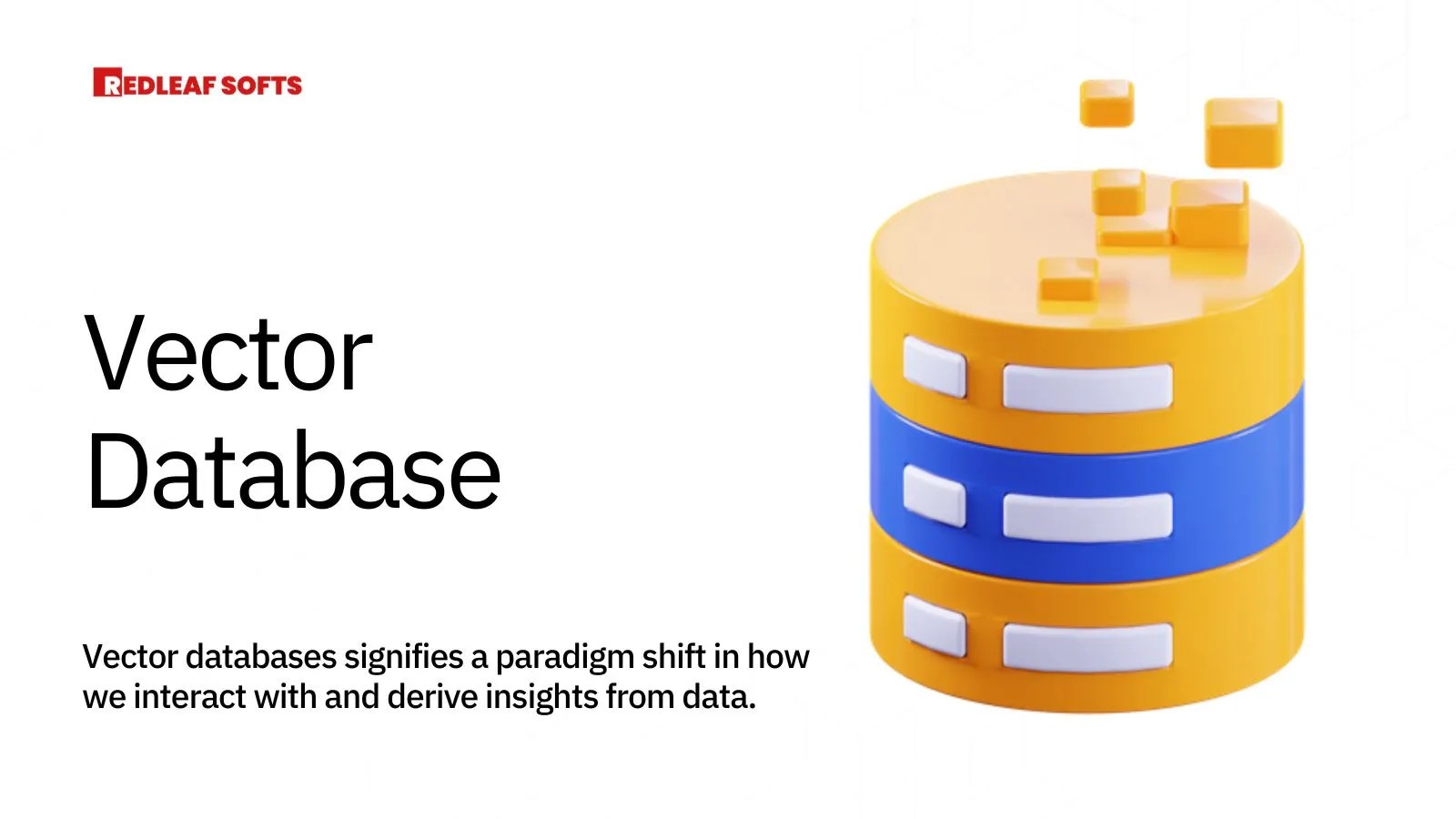 REDLEAF SOFTS

Vector Database

Vector databases signifies a paradigm shift in how we interact with and derive insights from data.